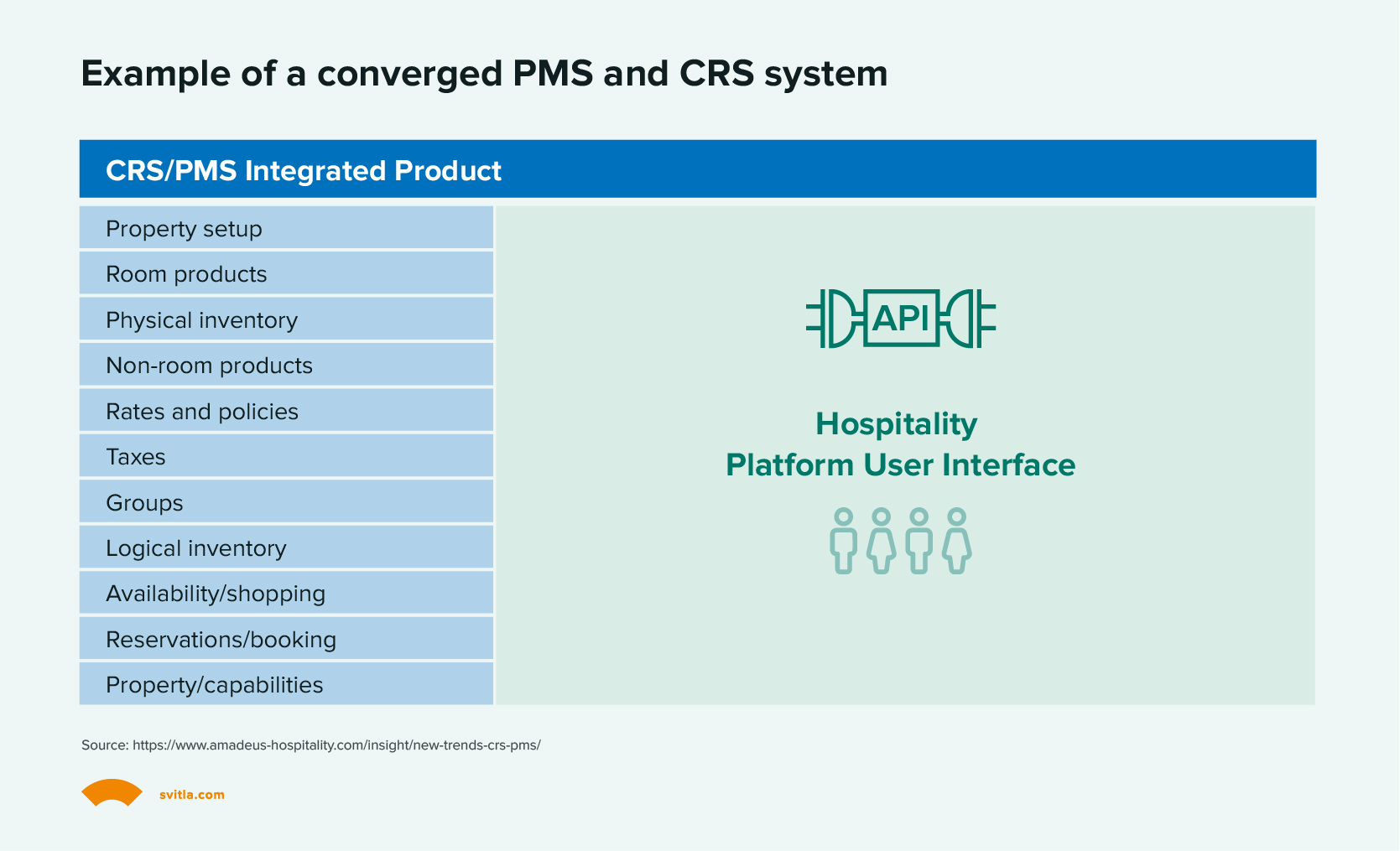 Example of a converged PMS and CRS system

CRS/PMS Integrated Product

Property setup
Room products
Physical inventory
Non-room products
Rates and policies
Taxes
Groups
Logical inventory
Availability/shopping
Reservations/booking
Property/capabilities

API

Hospitality
Platform User Interface

Source: https://www.amadeus-hospitality.com/insight/new-trends-crs-pms/

svitla.com